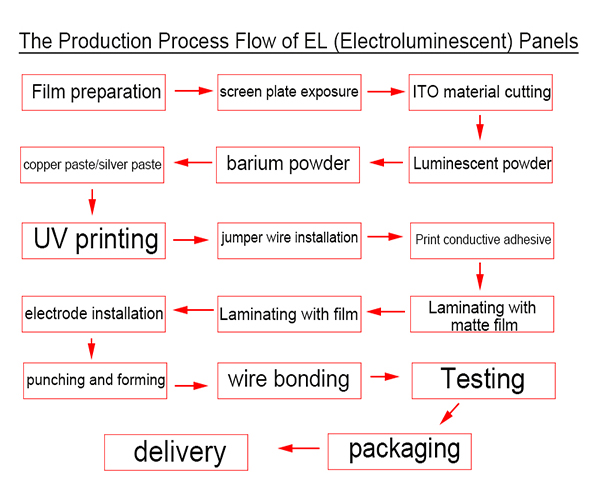 The Production Process Flow of EL (Electroluminescent) Panels

Film preparation

screen plate exposure

ITO material cutting

Luminescent powder

barium powder

copper paste/silver paste

UV printing

jumper wire installation

Print conductive adhesive

Laminating with matte film

Laminating with film

electrode installation

punching and forming

wire bonding

Testing

packaging

delivery